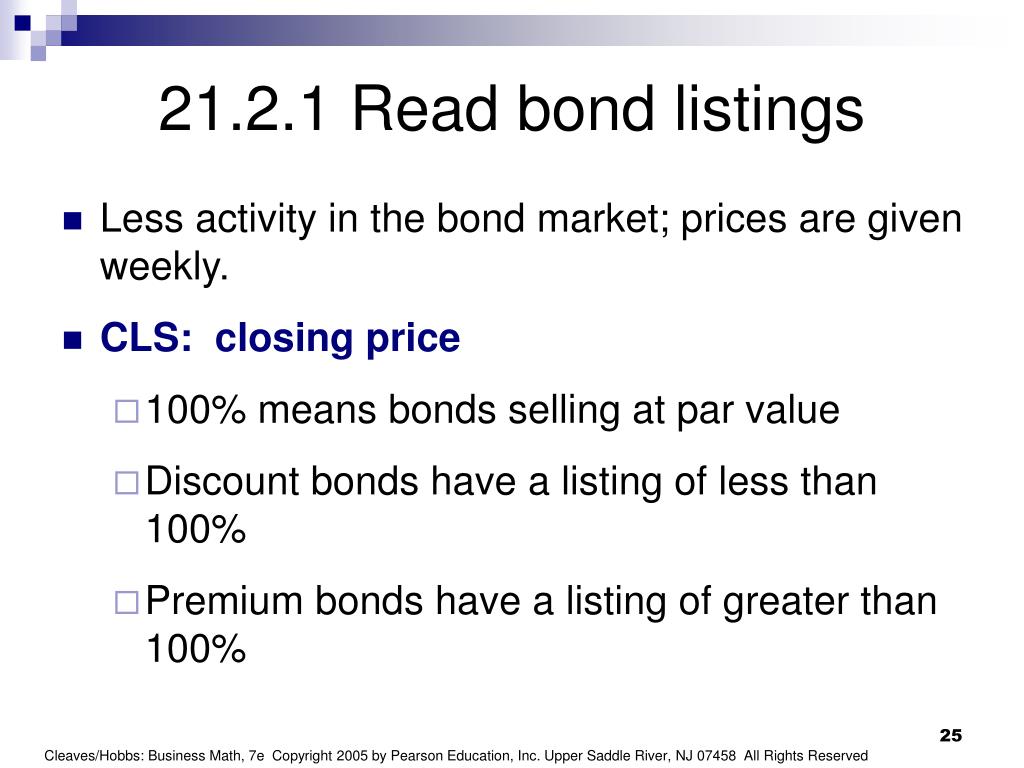 21.2.1 Read bond listings

Less activity in the bond market; prices are given weekly.

CLS: closing price

100% means bonds selling at par value

Discount bonds have a listing of less than 100%

Premium bonds have a listing of greater than 100%

25

Cleaves/Hobbs: Business Math, 7e Copyright 2005 by Pearson Education, Inc. Upper Saddle River, NJ 07458 All Rights Reserved